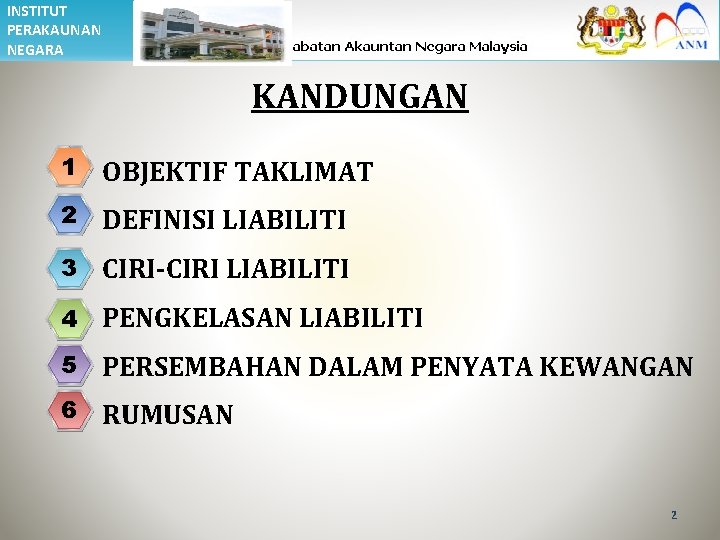 INSTITUT PERAKAUNAN NEGARA

abatan Akauntan Negara Malaysia

ANM

KANDUNGAN

1 OBJEKTIF TAKLIMAT

2 DEFINISI LIABILITI

3 CIRI-CIRI LIABILITI

4 PENGKELASAN LIABILITI

5 PERSEMBAHAN DALAM PENYATA KEWANGAN

6 RUMUSAN

2